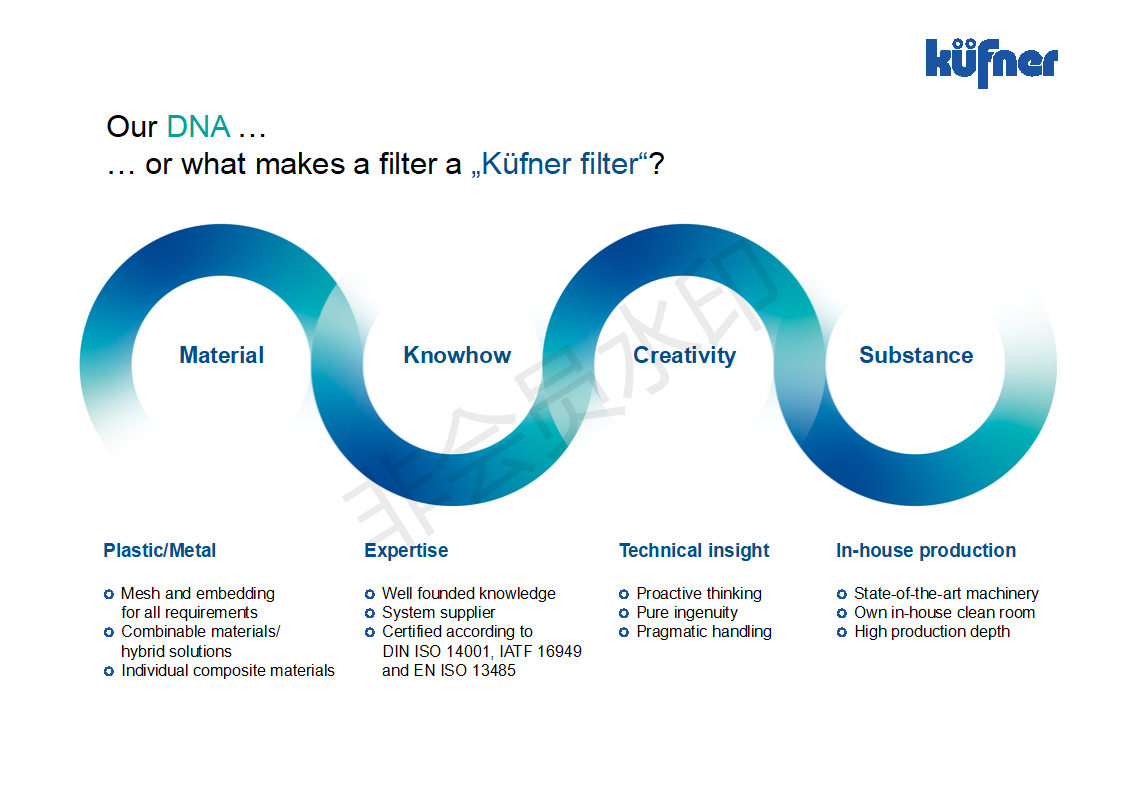 küfner

Our DNA …
… or what makes a filter a „Küfner filter“?

Material

Knowhow

Creativity

Substance

非会员水印

Plastic/Metal

- Mesh and embedding for all requirements
- Combinable materials/ hybrid solutions
- Individual composite materials

Expertise

- Well founded knowledge
- System supplier
- Certified according to DIN ISO 14001, IATF 16949 and EN ISO 13485

Technical insight

- Proactive thinking
- Pure ingenuity
- Pragmatic handling

In-house production

- State-of-the-art machinery
- Own in-house clean room
- High production depth